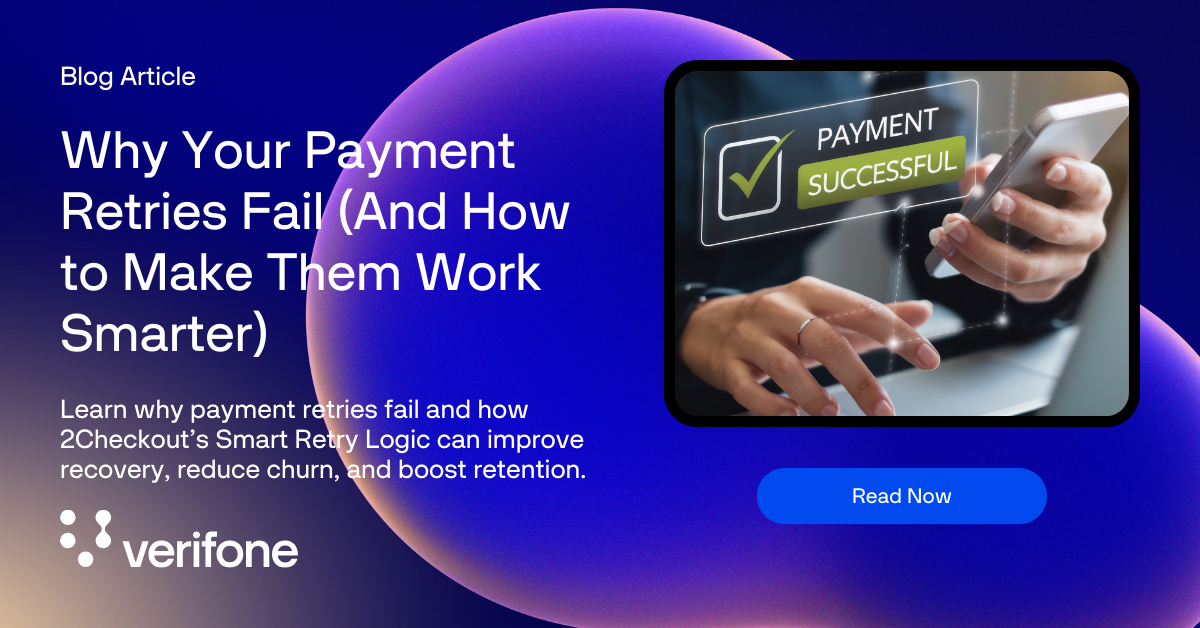 Blog Article

Why Your Payment Retries Fail (And How to Make Them Work Smarter)

Learn why payment retries fail and how 2Checkout's Smart Retry Logic can improve recovery, reduce churn, and boost retention.

verifone

PAYMENT
SUCCESSFUL

Read Now